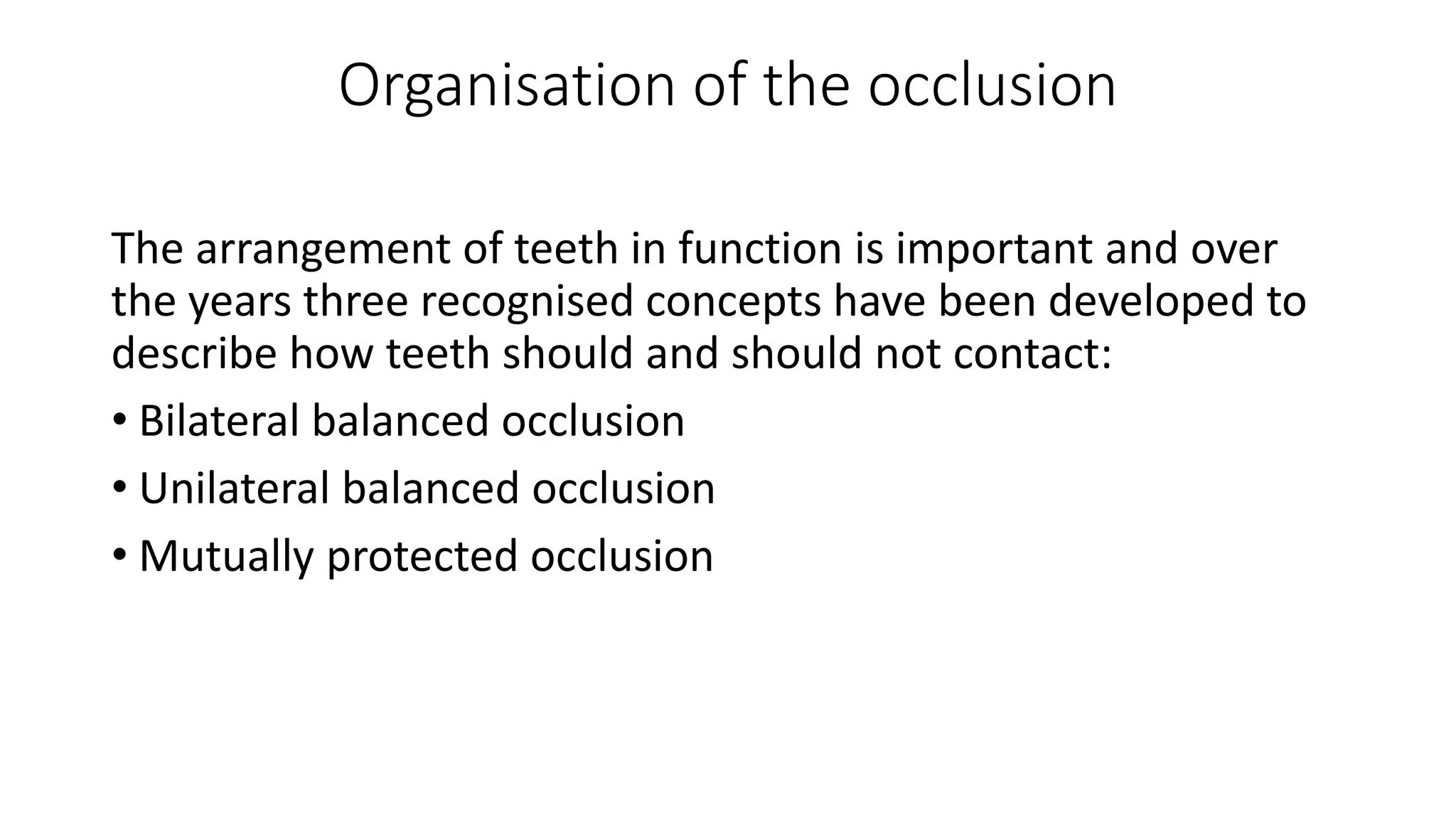 Organisation of the occlusion

The arrangement of teeth in function is important and over the years three recognised concepts have been developed to describe how teeth should and should not contact:

• Bilateral balanced occlusion
• Unilateral balanced occlusion
• Mutually protected occlusion